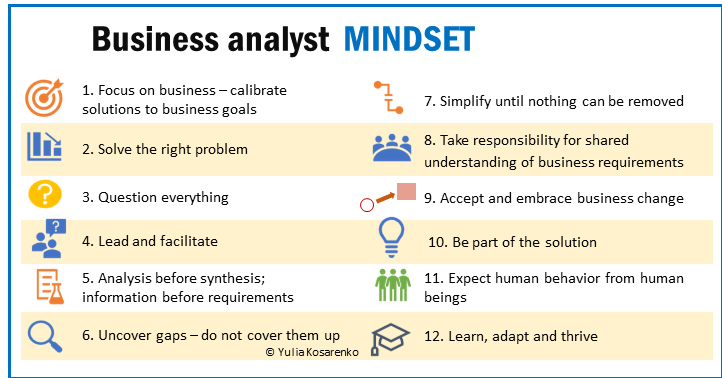 Business analyst MINDSET

1. Focus on business – calibrate solutions to business goals

2. Solve the right problem

3. Question everything

4. Lead and facilitate

5. Analysis before synthesis; information before requirements

6. Uncover gaps – do not cover them up

7. Simplify until nothing can be removed

8. Take responsibility for shared understanding of business requirements

9. Accept and embrace business change

10. Be part of the solution

11. Expect human behavior from human beings

12. Learn, adapt and thrive

© Yulia Kosarenko